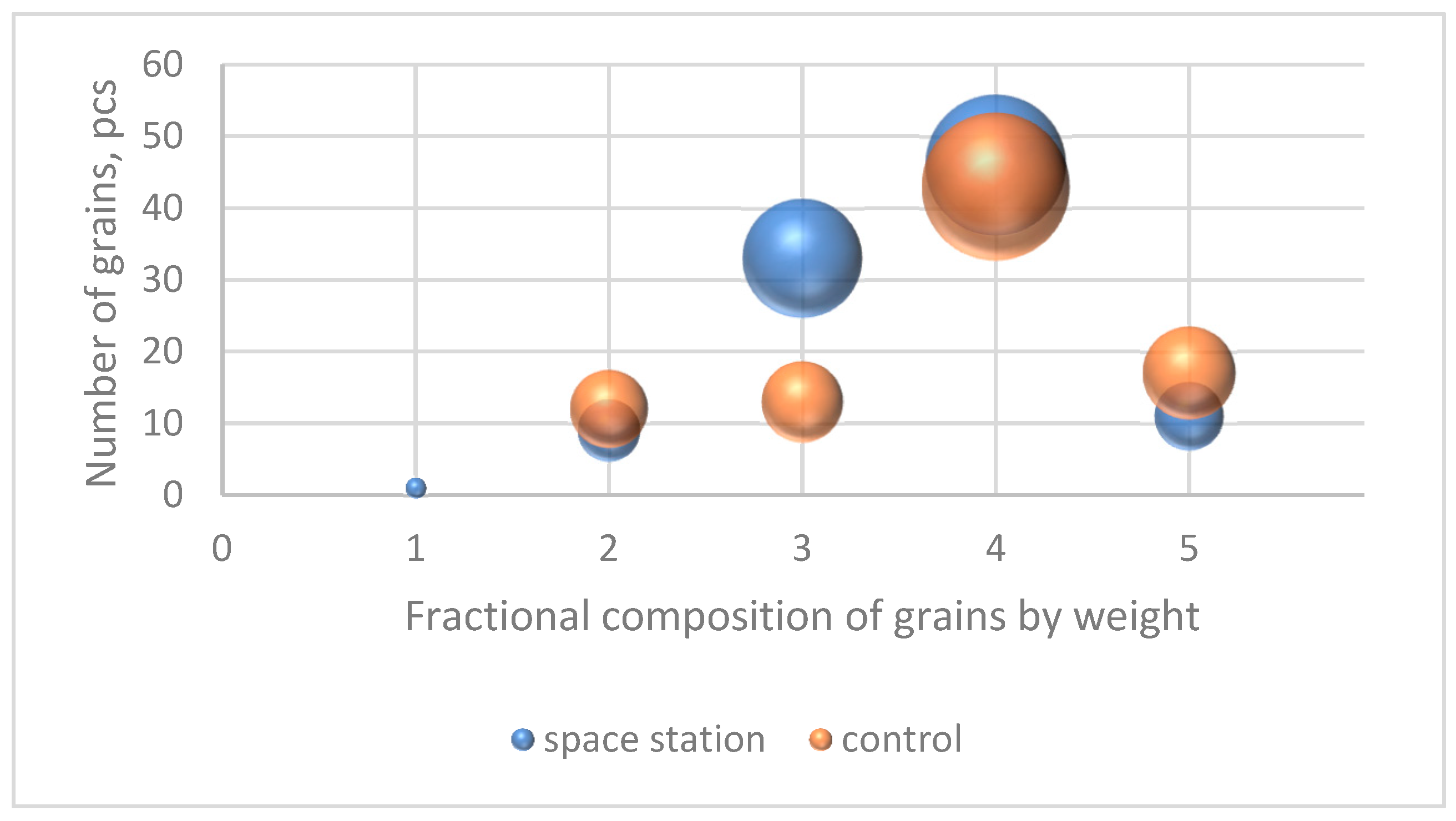 Number of grains, pcs

60
50
40
30
20
10
0

0
1
2
3
4
5

Fractional composition of grains by weight

space station
control